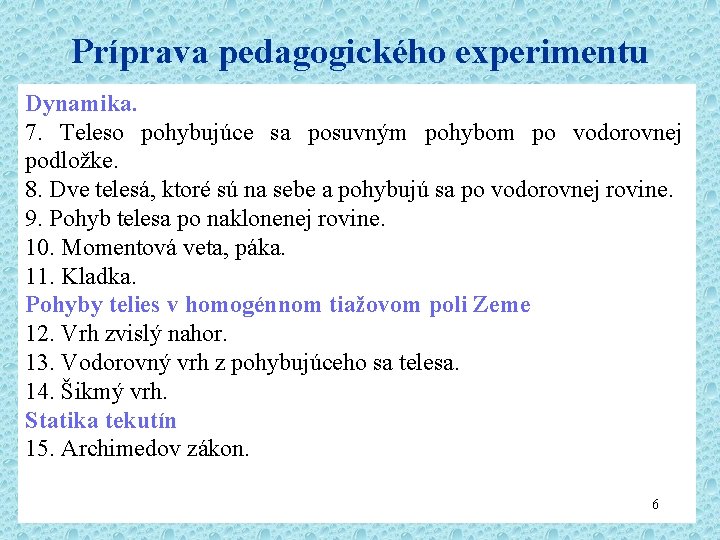 Príprava pedagogického experimentu

Dynamika.
7. Teleso pohybujúce sa posuvným pohybom po vodorovnej podložke.
8. Dve telesá, ktoré sú na sebe a pohybujú sa po vodorovnej rovine.
9. Pohyb telesa po naklonenej rovine.
10. Momentová veta, páka.
11. Kladka.
Pohyby telies v homogénnom tiažovom poli Zeme
12. Vrh zvislý nahor.
13. Vodorovný vrh z pohybujúceho sa telesa.
14. Šikmý vrh.
Statika tekutín
15. Archimedov zákon.

6